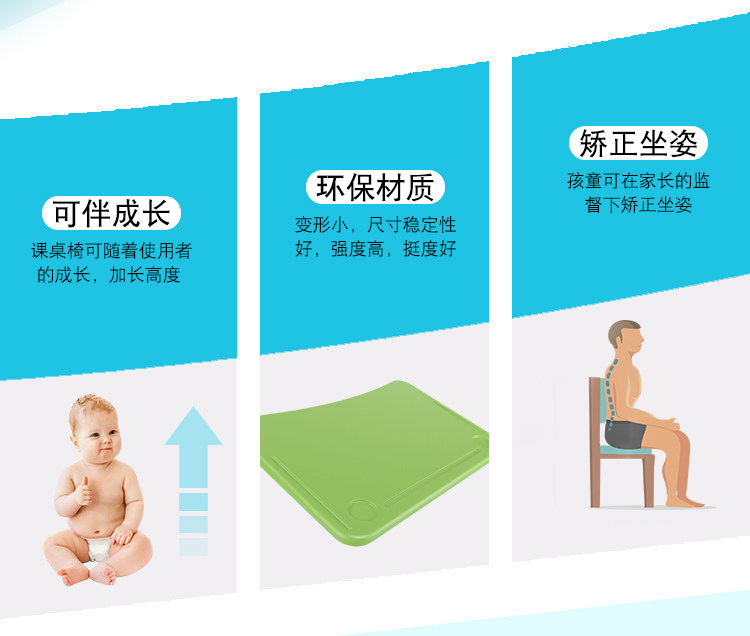 可伴成长

课桌椅可随着使用者的成长，加长高度

环保材质

变形小，尺寸稳定性好，强度高，挺度好

矫正坐姿

孩童可在家长的监督下矫正坐姿